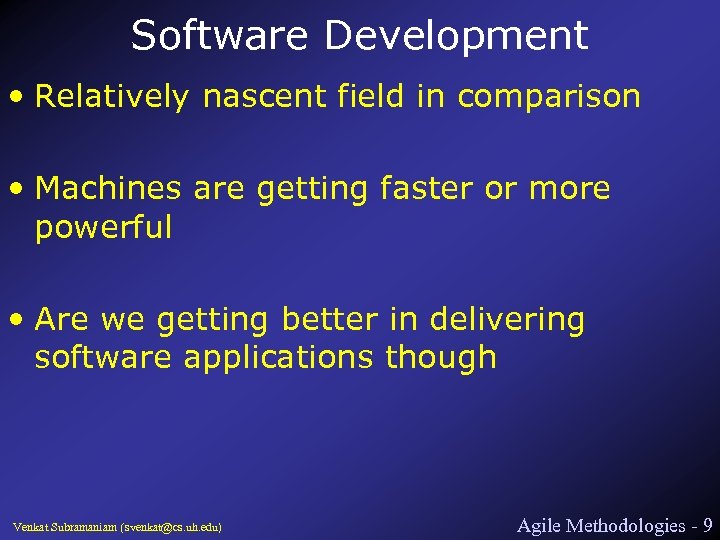 Software Development

• Relatively nascent field in comparison

• Machines are getting faster or more powerful

• Are we getting better in delivering software applications though

Venkat Subramaniam (svenkat@cs.uh.edu)

Agile Methodologies - 9